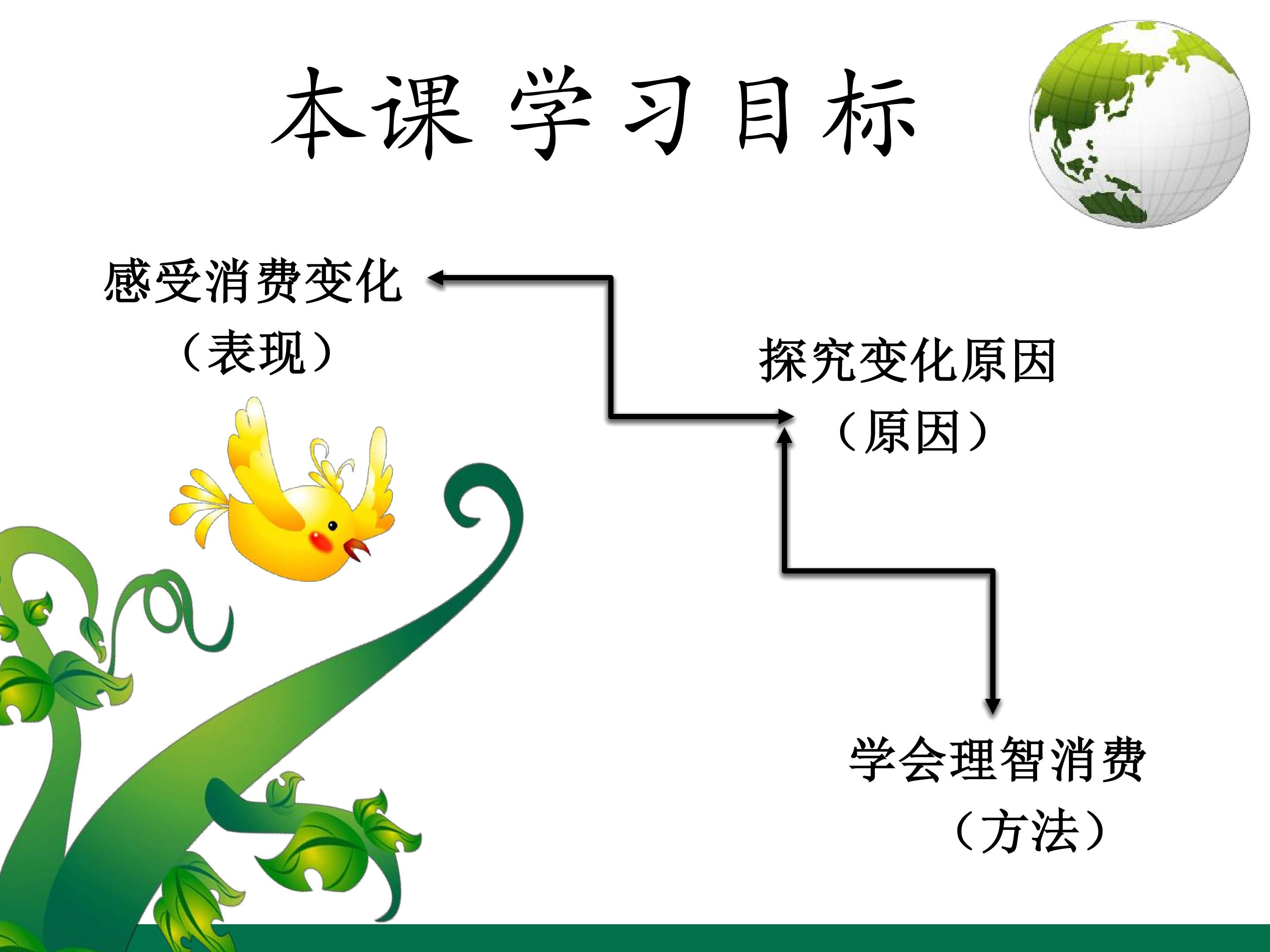 本课 学习目标

感受消费变化
（表现）

探究变化原因
（原因）

学会理智消费
（方法）